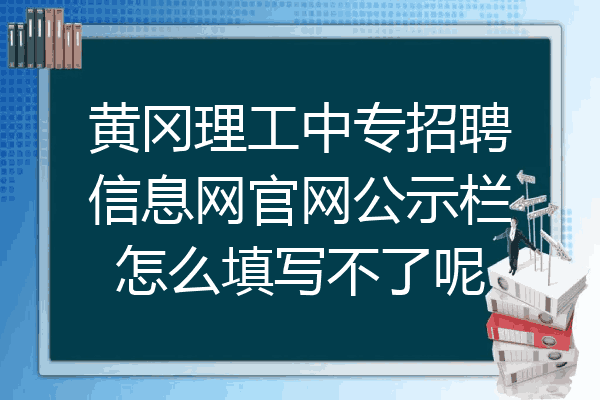 黄冈理工中专招聘信息网官网公示栏怎么填写不了呢